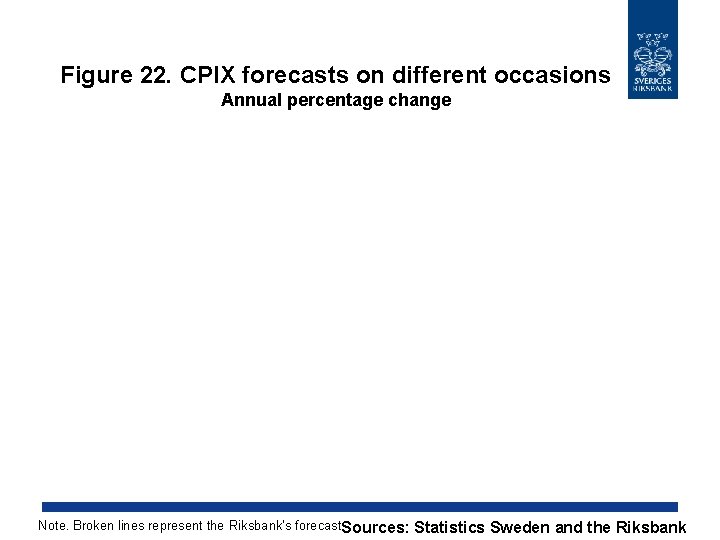 SVERIGES RIKSBANK

Figure 22. CPIX forecasts on different occasions
Annual percentage change

Note. Broken lines represent the Riksbank's forecast

Sources: Statistics Sweden and the Riksbank